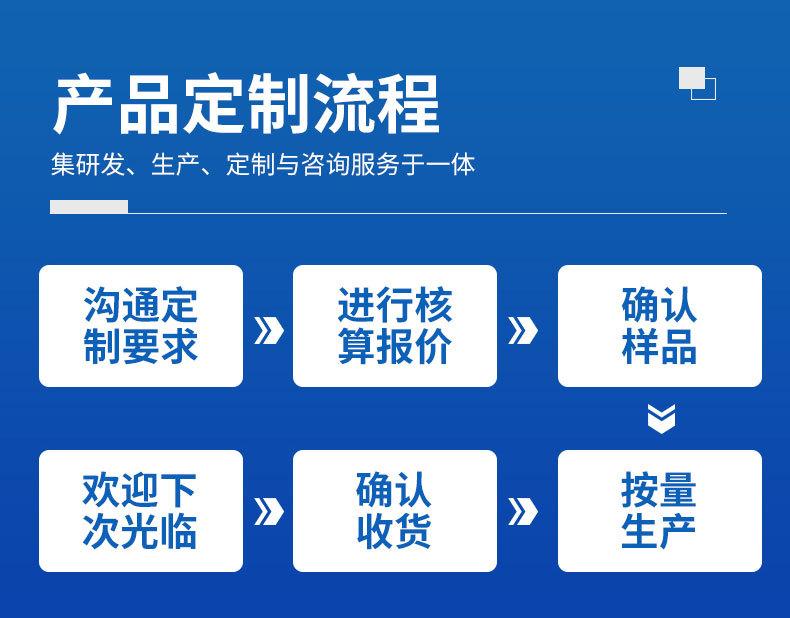 产品定制流程

集研发、生产、定制与咨询服务于一体

沟通定制要求

进行核算报价

确认样品

欢迎下次光临

确认收货

按量生产